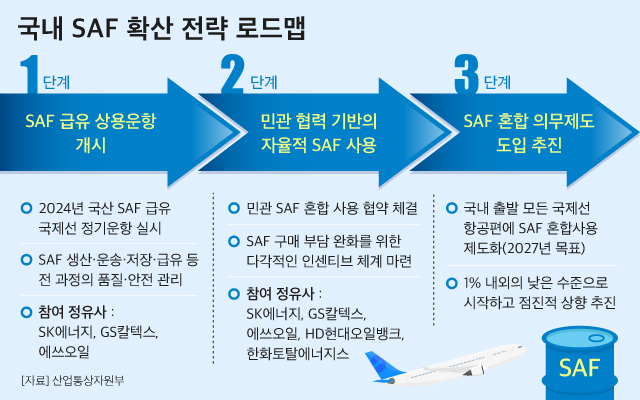 국내 SAF 확산 전략 로드맵

1 단계

SAF 급유 상용운항 개시

2024년 국산 SAF 급유 국제선 정기운항 실시

SAF 생산·운송·저장·급유 등 전 과정의 품질·안전 관리

참여 정유사 : SK에너지, GS칼텍스, 에쓰오일

2 단계

민관 협력 기반의 자율적 SAF 사용

민관 SAF 혼합 사용 협약 체결

SAF 구매 부담 완화를 위한 다각적인 인센티브 체계 마련

참여 정유사 : SK에너지, GS칼텍스, 에쓰오일, HD현대오일뱅크, 한화토탈에너지스

3 단계

SAF 혼합 의무제도 도입 추진

국내 출발 모든 국제선 항공편에 SAF 혼합사용 제도화(2027년 목표)

1% 내외의 낮은 수준으로 시작하고 점진적 상향 추진

SAF

[자료] 산업통상자원부